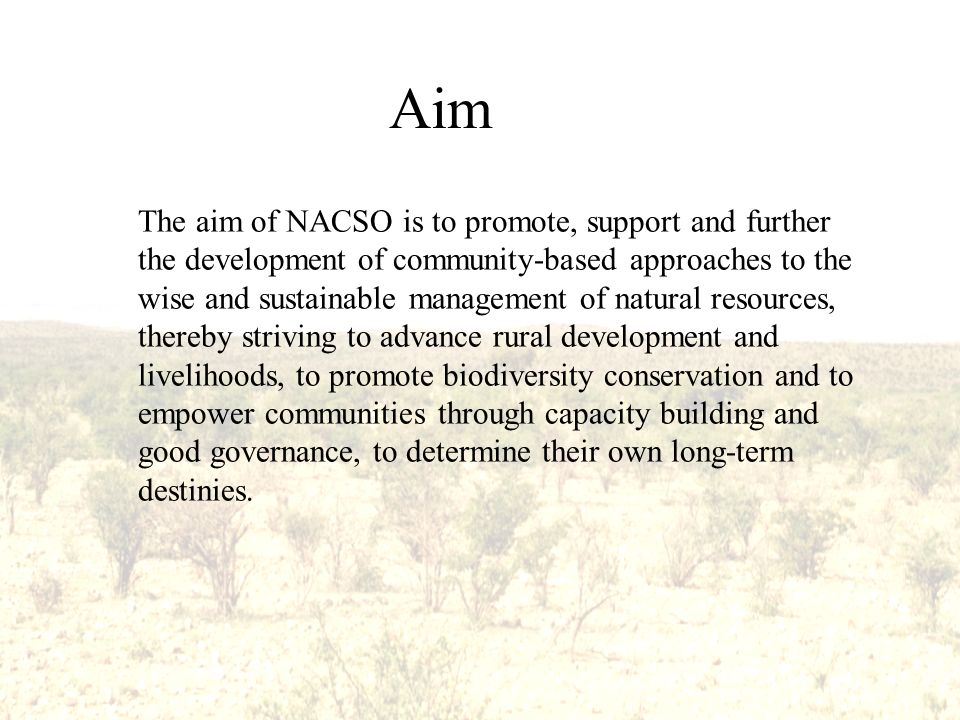 Aim

The aim of NACSO is to promote, support and further the development of community-based approaches to the wise and sustainable management of natural resources, thereby striving to advance rural development and livelihoods, to promote biodiversity conservation and to empower communities through capacity building and good governance, to determine their own long-term destinies.